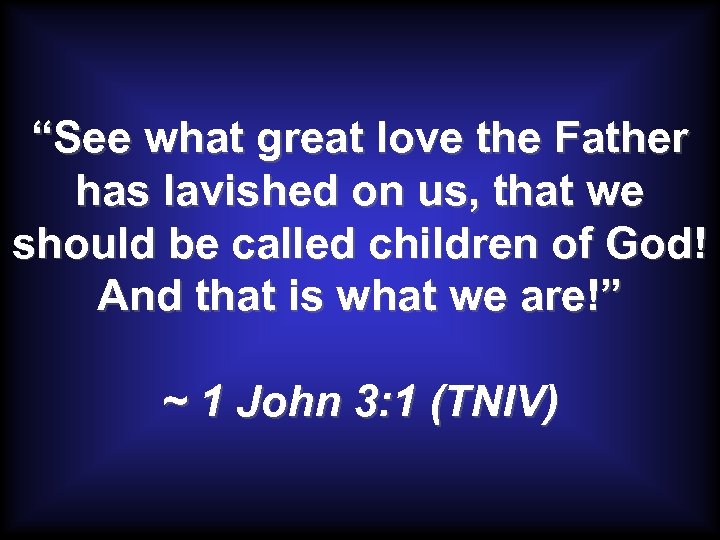 “See what great love the Father has lavished on us, that we should be called children of God! And that is what we are!”

~ 1 John 3:1 (TNIV)